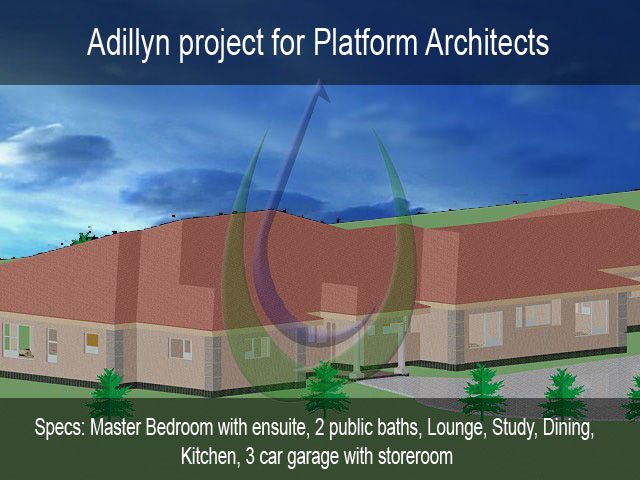 Adillyn project for Platform Architects

Specs: Master Bedroom with ensuite, 2 public baths, Lounge, Study, Dining, Kitchen, 3 car garage with storeroom